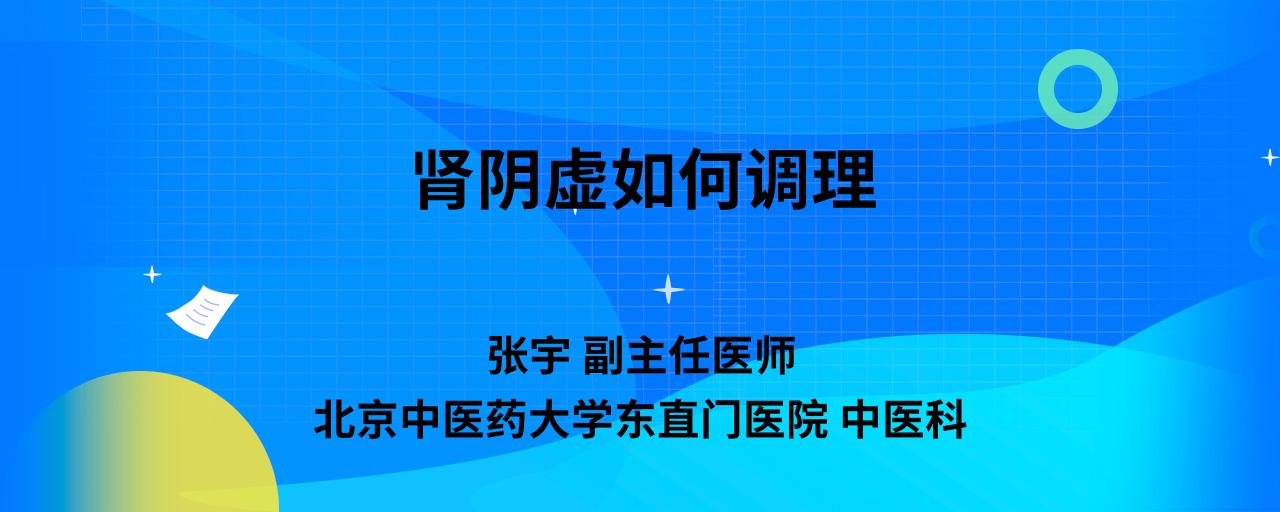 肾阴虚如何调理

张宇 副主任医师
北京中医药大学东直门医院 中医科